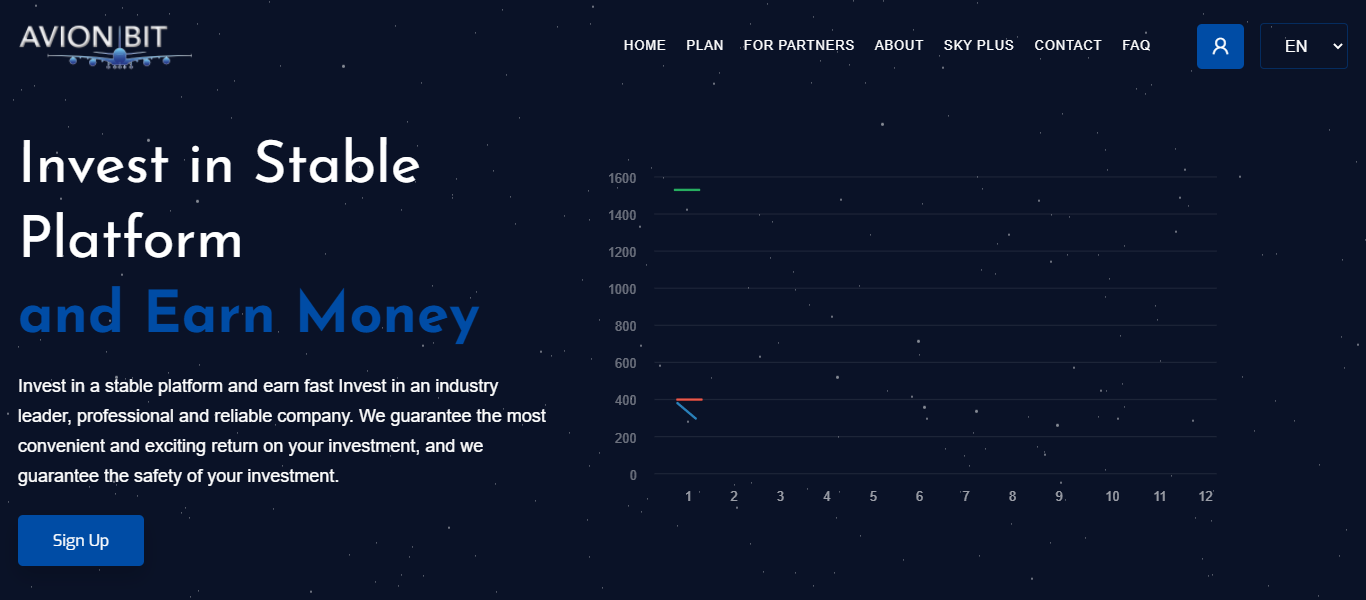 AVION BIT

HOME PLAN FOR PARTNERS ABOUT SKY PLUS CONTACT FAQ

EN

Invest in Stable Platform
and Earn Money

Invest in a stable platform and earn fast Invest in an industry leader, professional and reliable company. We guarantee the most convenient and exciting return on your investment, and we guarantee the safety of your investment.

Sign Up

1600
1400
1200
1000
800
600
400
200
0
1 2 3 4 5 6 7 8 9 10 11 12